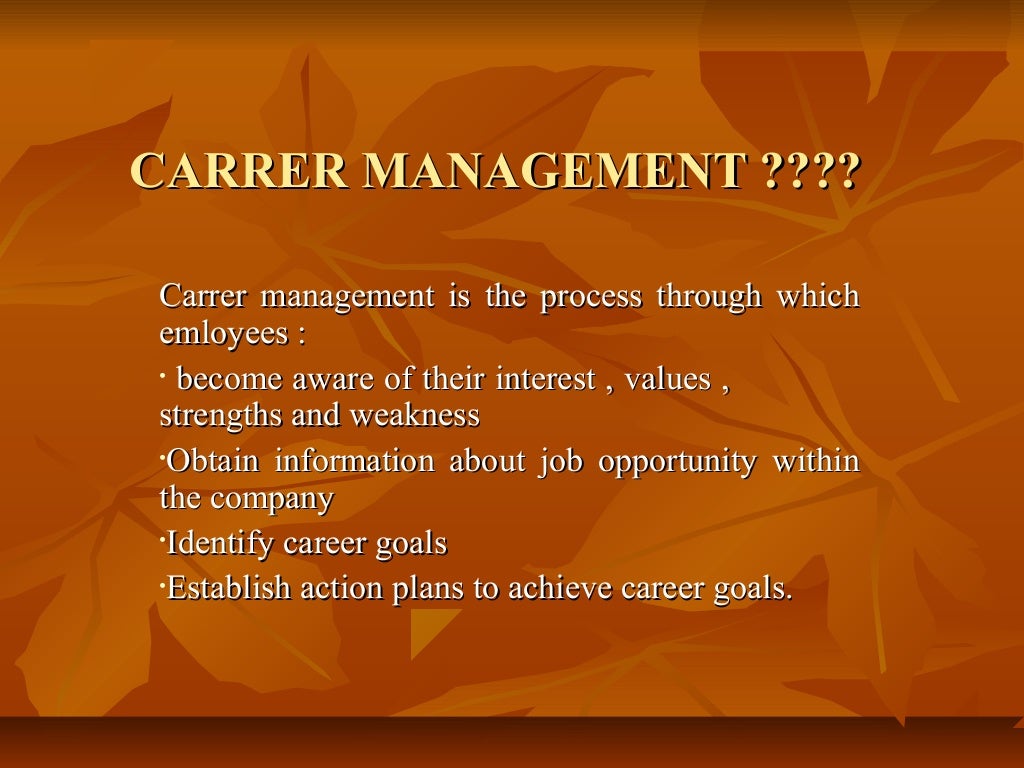 CARRER MANAGEMENT ????

Carrer management is the process through which emloyees :

· become aware of their interest , values , strengths and weakness

·Obtain information about job opportunity within the company

·Identify career goals

·Establish action plans to achieve career goals.